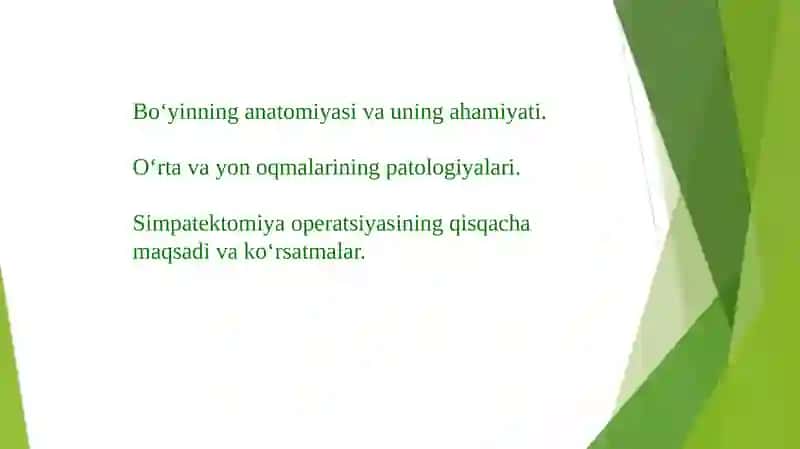 Bo‘yinning anatomiyasi va uning ahamiyati.

O‘rta va yon oqmalarining patologiyalari.

Simpatektomiya operatsiyasining qisqacha maqsadi va ko‘rsatmalar.